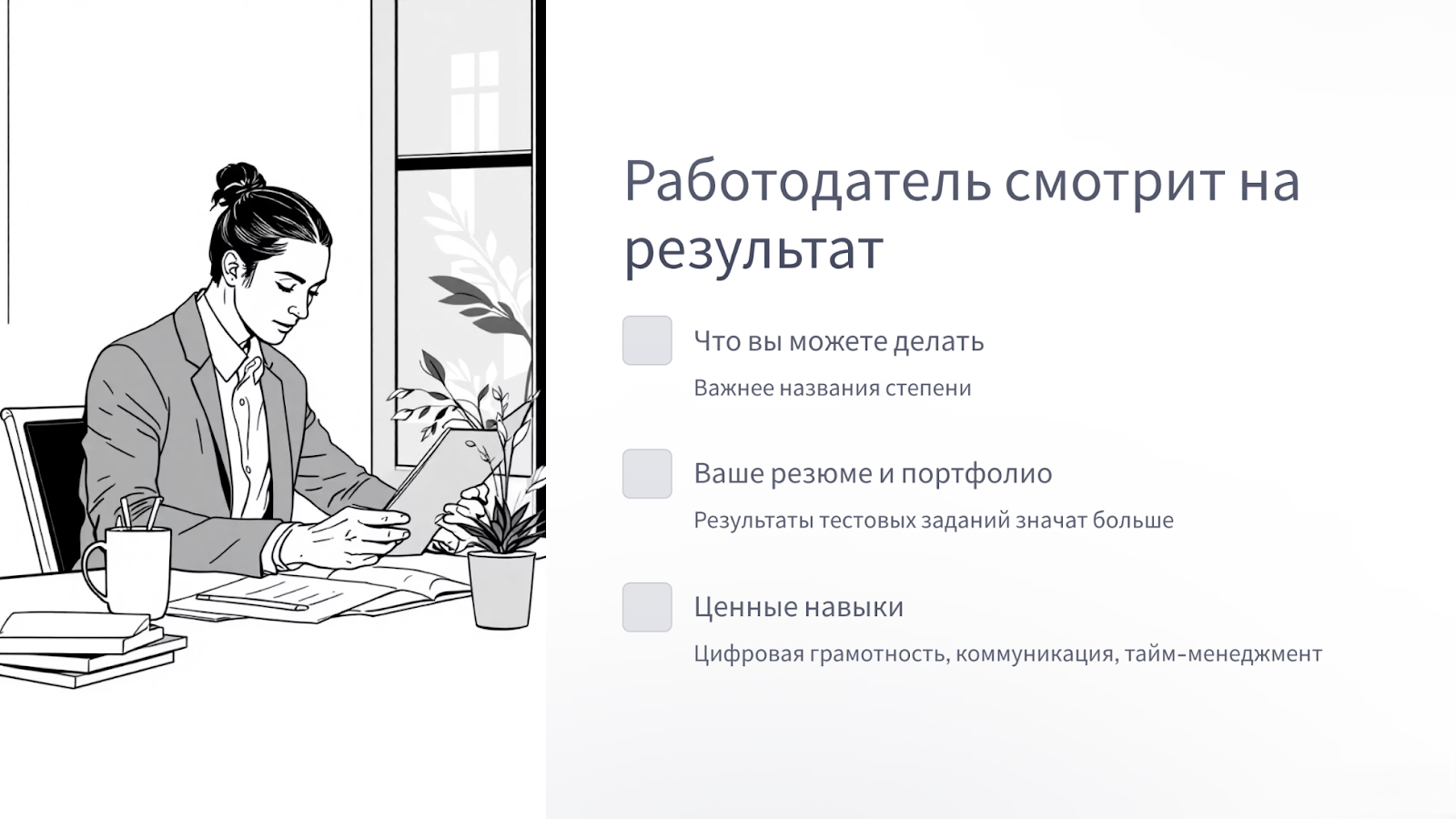 Работодатель смотрит на результат

Что вы можете делать

Важнее названия степени

Ваше резюме и портфолио

Результаты тестовых заданий значат больше

Ценные навыки

Цифровая грамотность, коммуникация, тайм-менеджмент